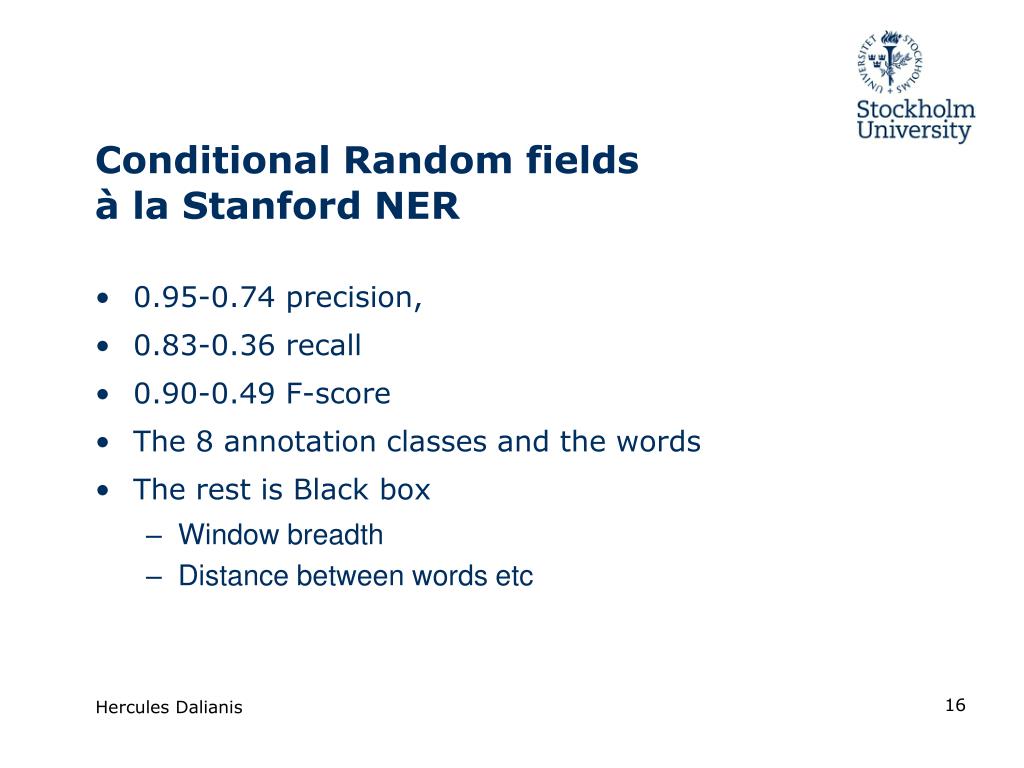 STOCKHOLMS UNIVERSITET

Stockholm University

Conditional Random fields
à la Stanford NER

• 0.95-0.74 precision,
• 0.83-0.36 recall
• 0.90-0.49 F-score
• The 8 annotation classes and the words
• The rest is Black box
– Window breadth
– Distance between words etc

Hercules Dalianis

16